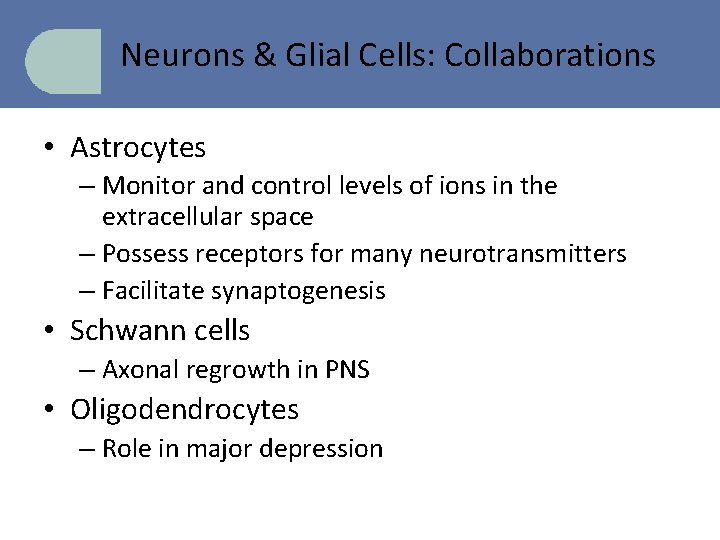 Neurons & Glial Cells: Collaborations

• Astrocytes
– Monitor and control levels of ions in the extracellular space
– Possess receptors for many neurotransmitters
– Facilitate synaptogenesis
• Schwann cells
– Axonal regrowth in PNS
• Oligodendrocytes
– Role in major depression